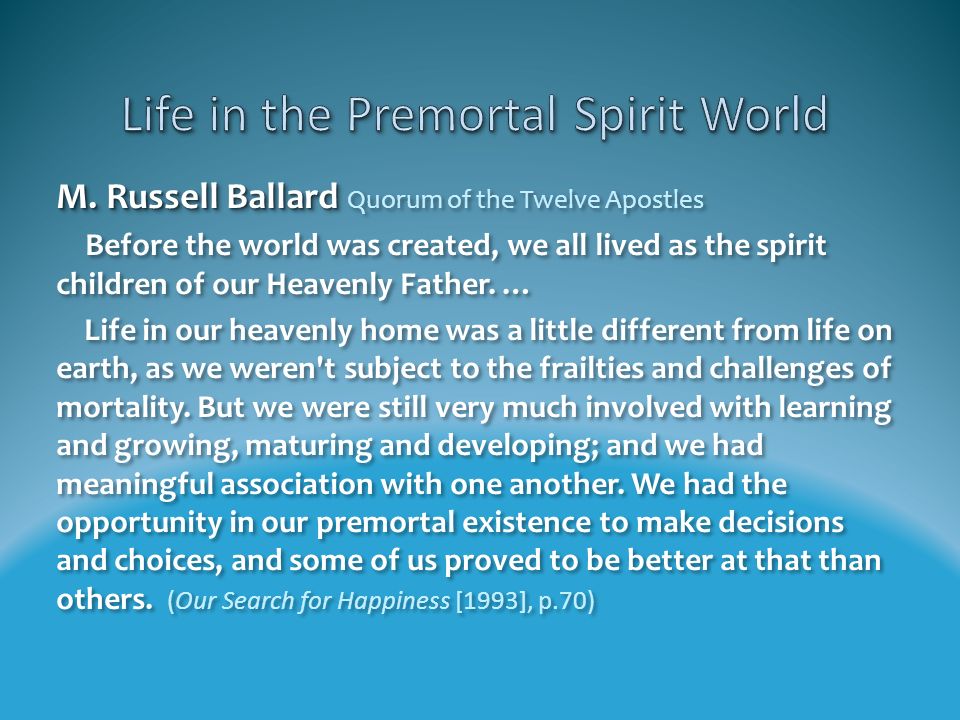 Life in the Premortal Spirit World

M. Russell Ballard Quorum of the Twelve Apostles

Before the world was created, we all lived as the spirit children of our Heavenly Father. …

Life in our heavenly home was a little different from life on earth, as we weren't subject to the frailties and challenges of mortality. But we were still very much involved with learning and growing, maturing and developing; and we had meaningful association with one another. We had the opportunity in our premortal existence to make decisions and choices, and some of us proved to be better at that than others. (Our Search for Happiness [1993], p.70)